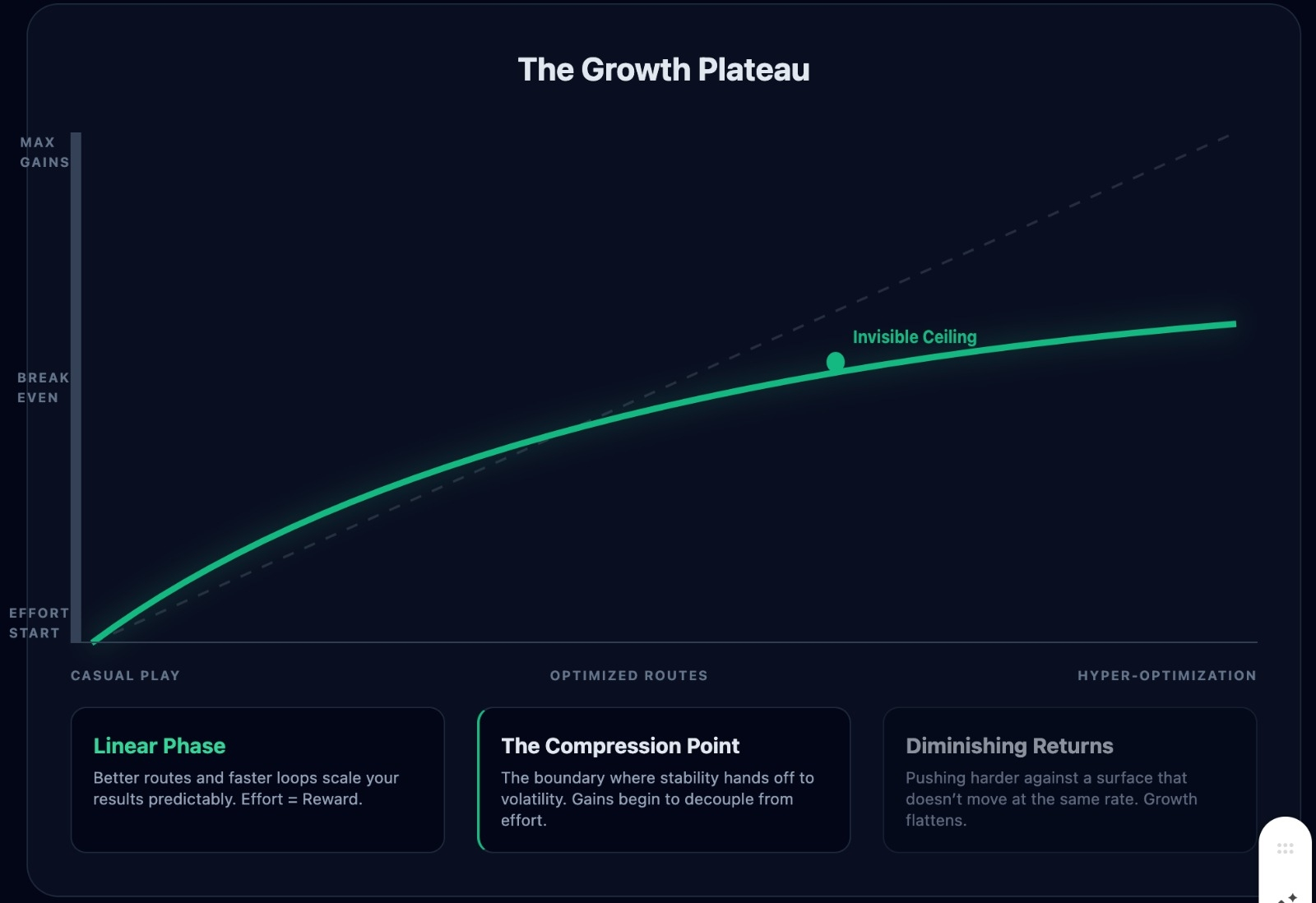 The Growth Plateau

MAX GAINS

BREAK EVEN

EFFORT START

Invisible Ceiling

CASUAL PLAY

OPTIMIZED ROUTES

HYPER-OPTIMIZATION

Linear Phase

Better routes and faster loops scale your results predictably. Effort = Reward.

The Compression Point

The boundary where stability hands off to volatility. Gains begin to decouple from effort.

Diminishing Returns

Pushing harder against a surface that doesn't move at the same rate. Growth flattens.